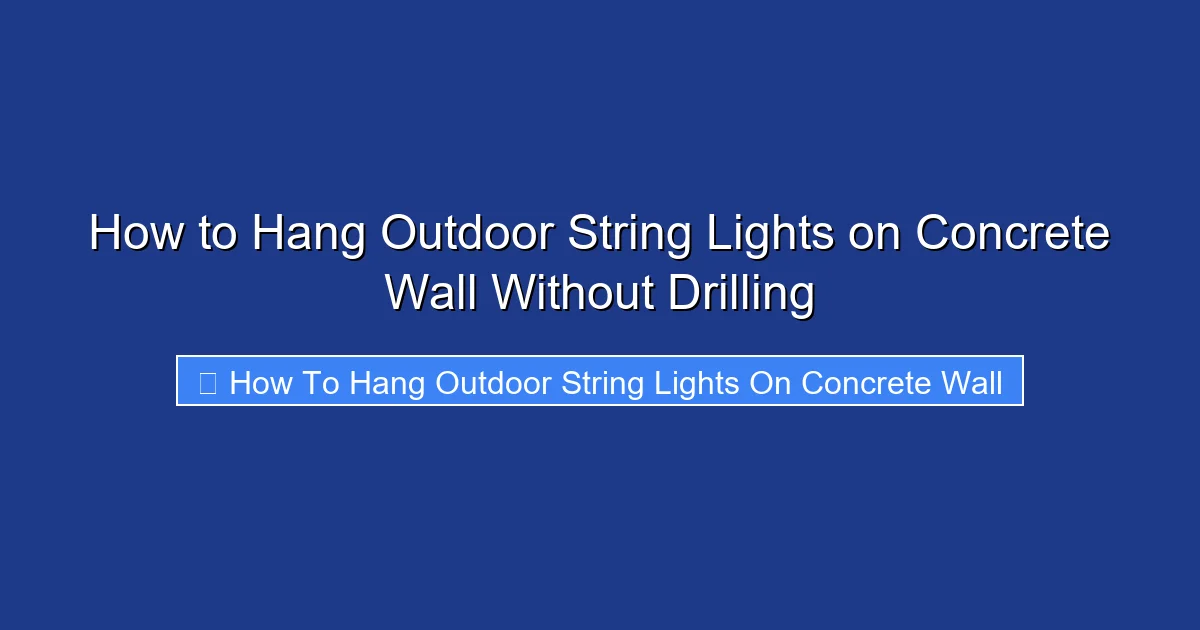 How to Hang Outdoor String Lights on Concrete Wall Without Drilling

How To Hang Outdoor String Lights On Concrete Wall